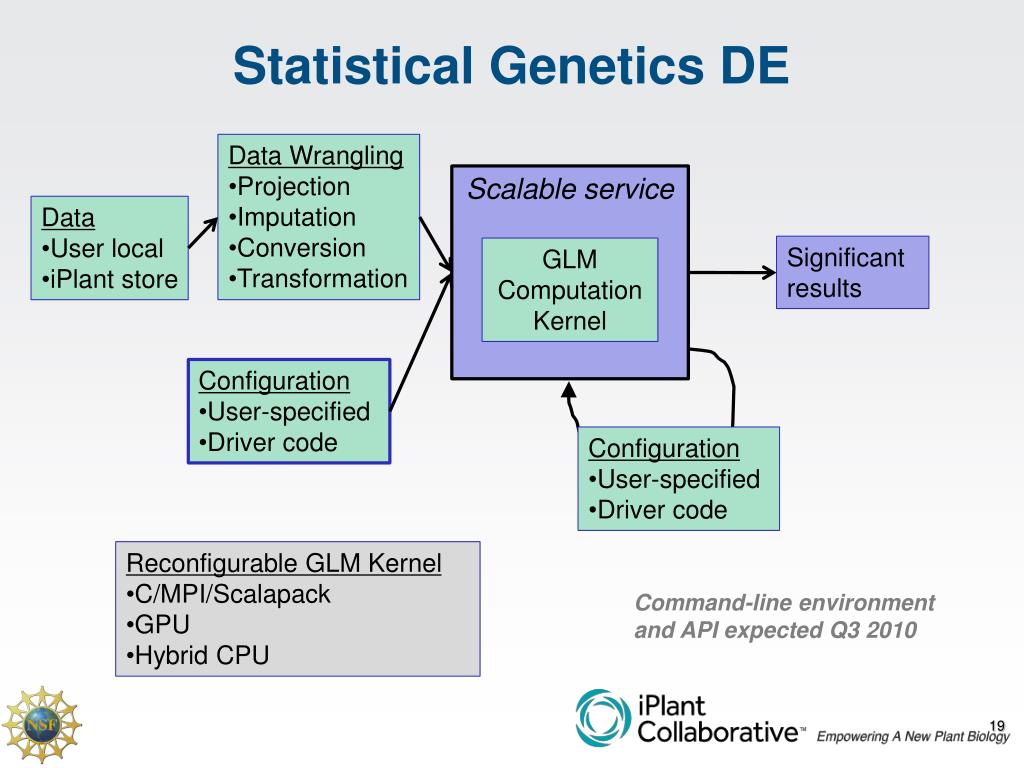 Statistical Genetics DE

Data
•User local
•iPlant store

Data Wrangling
•Projection
•Imputation
•Conversion
•Transformation

Scalable service

GLM Computation Kernel

Significant results

Configuration
•User-specified
•Driver code

Configuration
•User-specified
•Driver code

Reconfigurable GLM Kernel
•C/MPI/Scalapack
•GPU
•Hybrid CPU

Command-line environment and API expected Q3 2010

NSF

iPlant Collaborative™ Empowering A New Plant Biology

19